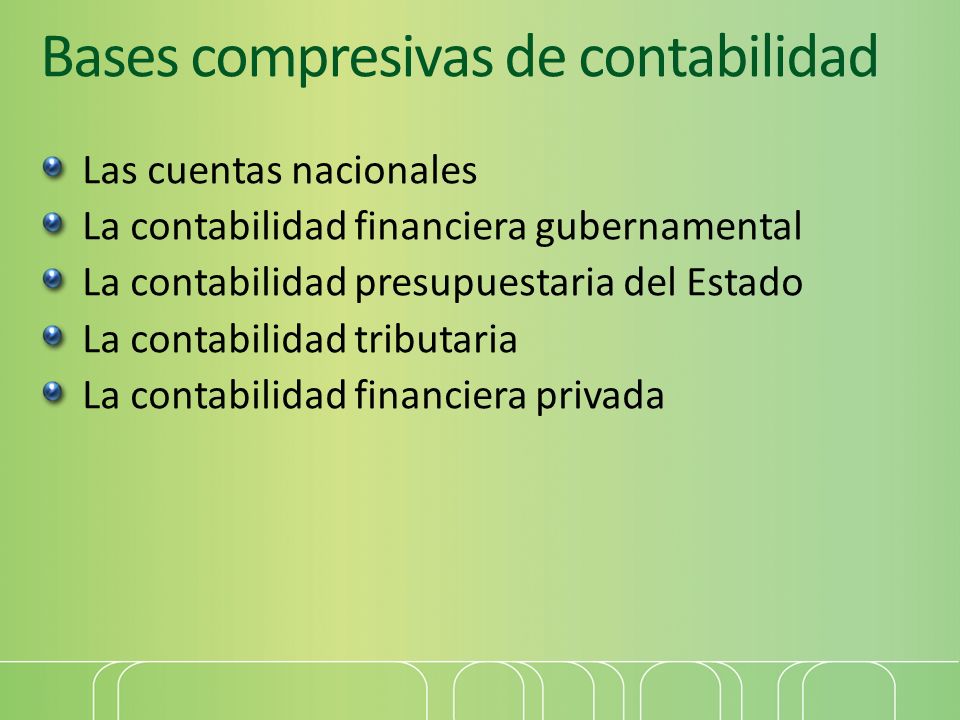 Bases compresivas de contabilidad

Las cuentas nacionales
La contabilidad financiera gubernamental
La contabilidad presupuestaria del Estado
La contabilidad tributaria
La contabilidad financiera privada